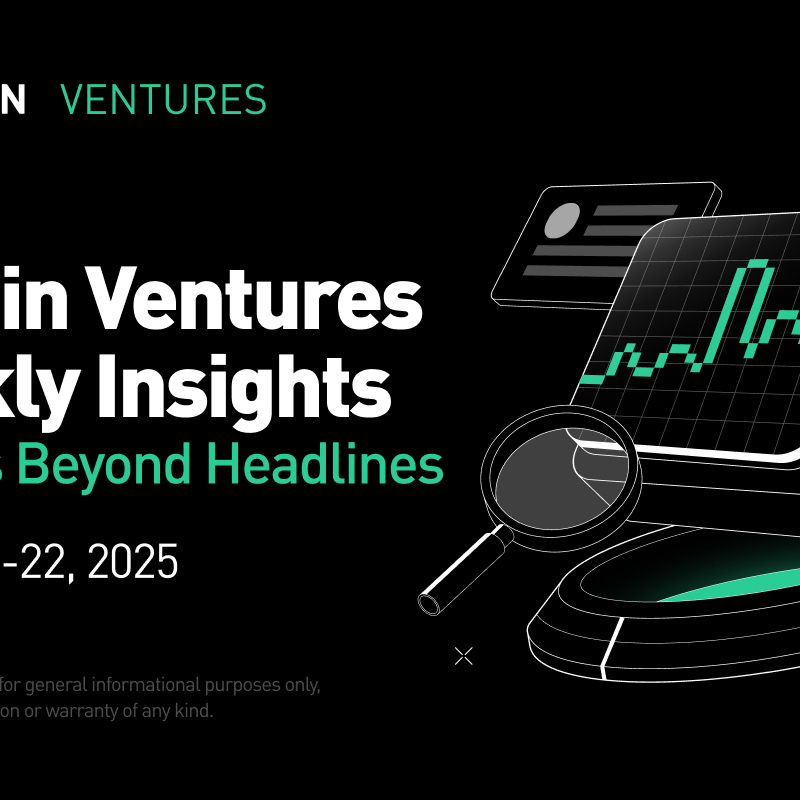 N VENTURES

in Ventures
kly Insights
s Beyond Headlines

-22, 2025

for general informational purposes only,
on or warranty of any kind.